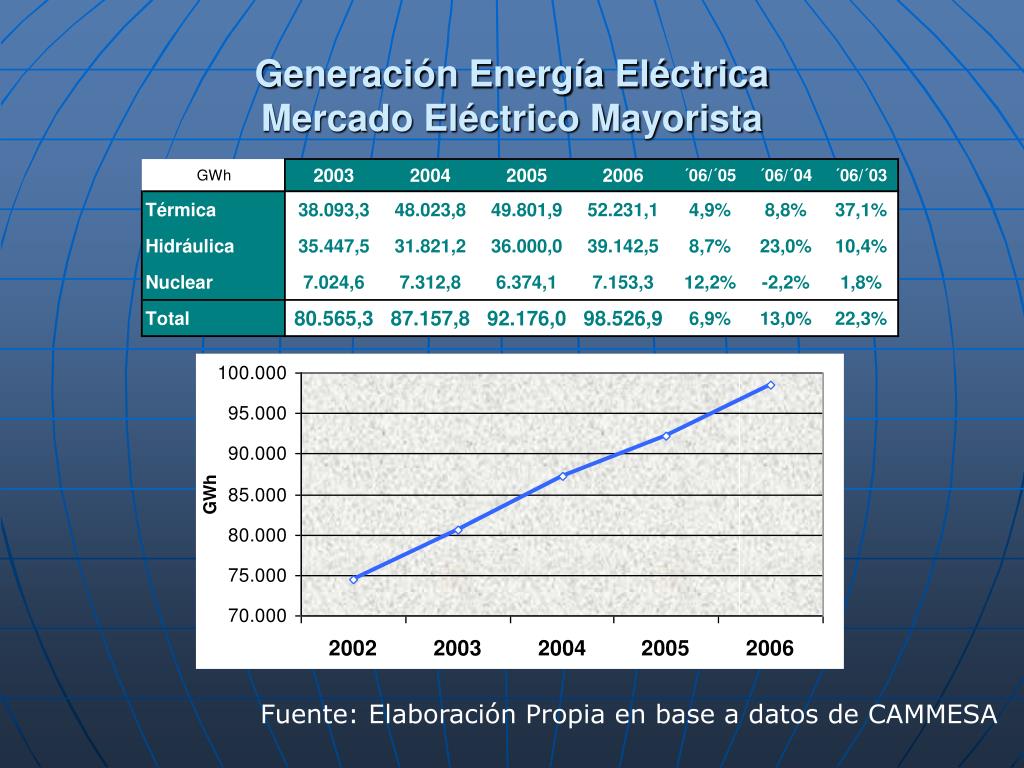 Generación Energía Eléctrica
Mercado Eléctrico Mayorista

| GWh | 2003 | 2004 | 2005 | 2006 | ´06/´05 | ´06/´04 | ´06/´03 |
|---|---|---|---|---|---|---|---|
| Térmica | 38.093,3 | 48.023,8 | 49.801,9 | 52.231,1 | 4,9% | 8,8% | 37,1% |
| Hidráulica | 35.447,5 | 31.821,2 | 36.000,0 | 39.142,5 | 8,7% | 23,0% | 10,4% |
| Nuclear | 7.024,6 | 7.312,8 | 6.374,1 | 7.153,3 | 12,2% | -2,2% | 1,8% |
| Total | 80.565,3 | 87.157,8 | 92.176,0 | 98.526,9 | 6,9% | 13,0% | 22,3% |

100.000
95.000
90.000
85.000
80.000
75.000
70.000
GWh
2002
2003
2004
2005
2006

Fuente: Elaboración Propia en base a datos de CAMMESA